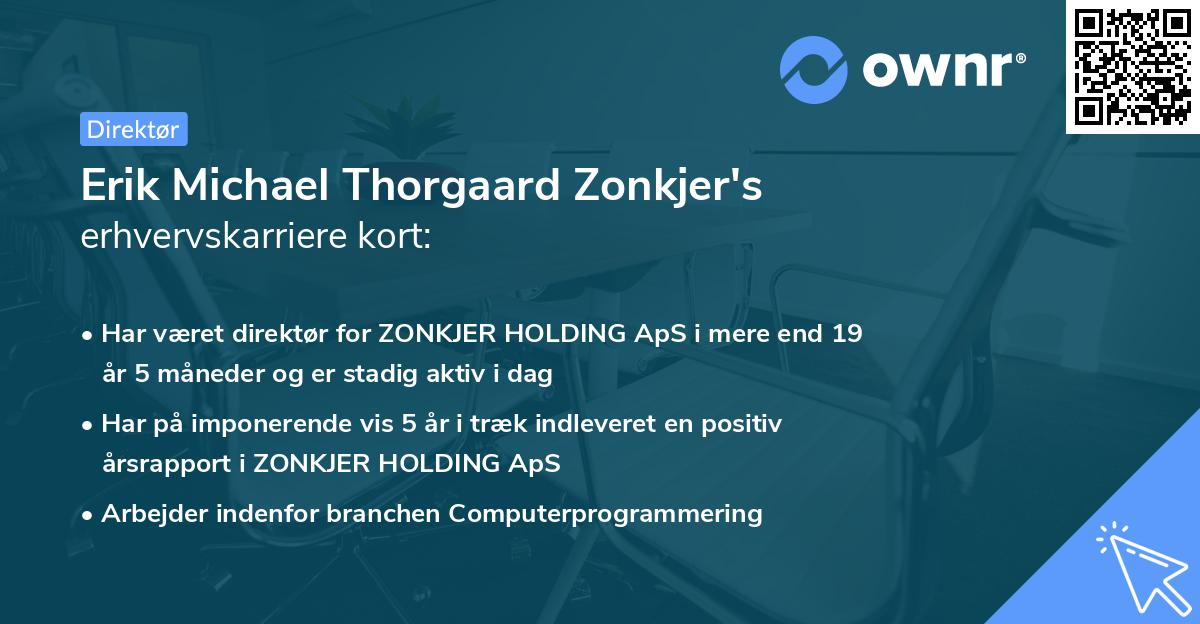 ownr®

Direktør

Erik Michael Thorgaard Zonkjer's erhvervskarriere kort:

• Har været direktør for ZONKJER HOLDING ApS i mere end 19 år 5 måneder og er stadig aktiv i dag

• Har på imponerende vis 5 år i træk indleveret en positiv årsrapport i ZONKJER HOLDING ApS

• Arbejder indenfor branchen Computerprogrammering